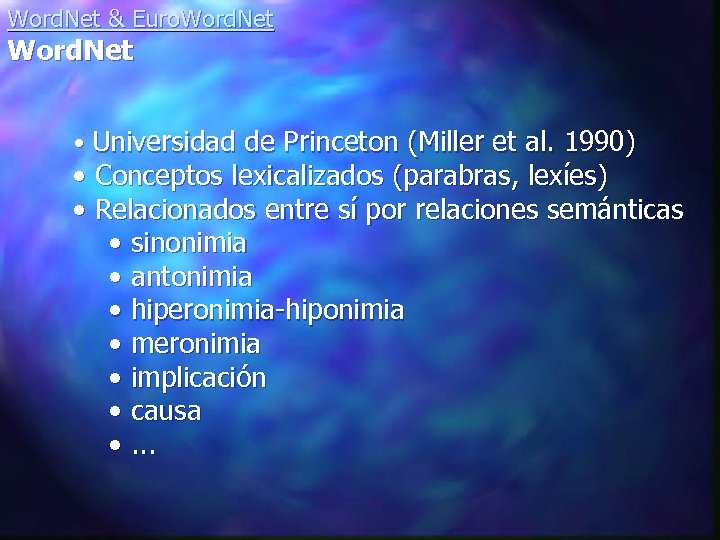 WordNet & EuroWordNet
WordNet

• Universidad de Princeton (Miller et al. 1990)
• Conceptos lexicalizados (parabras, lexíes)
• Relacionados entre sí por relaciones semánticas
  • sinonimia
  • antonimia
  • hiperonimia-hiponimia
  • meronimia
  • implicación
  • causa
  • ...